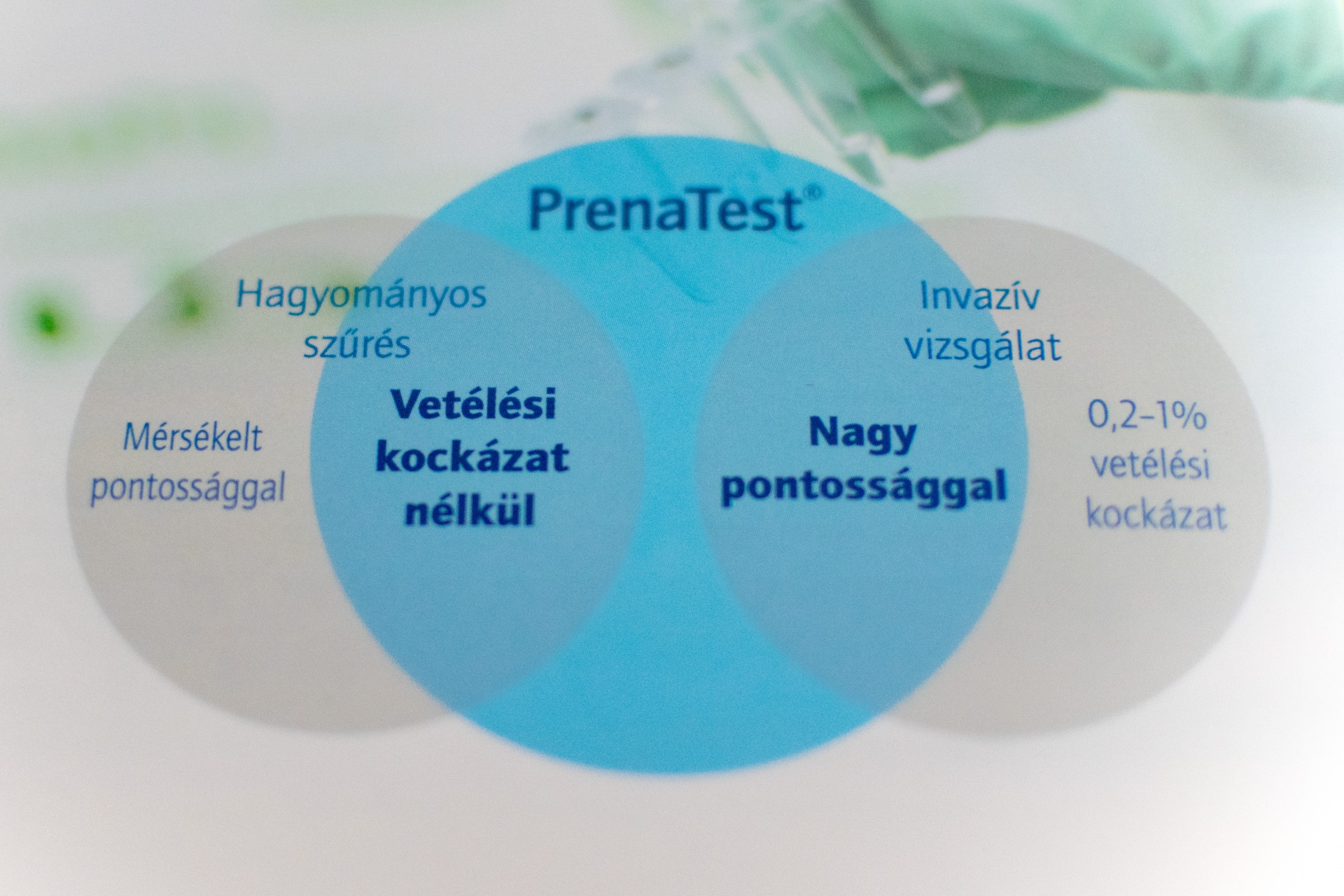 PrenaTest®

Hagyományos szűrés

Mérsékelt pontossággal

Vetélési kockázat nélkül

Invazív vizsgálat

Nagy pontossággal

0,2–1% vetélési kockázat